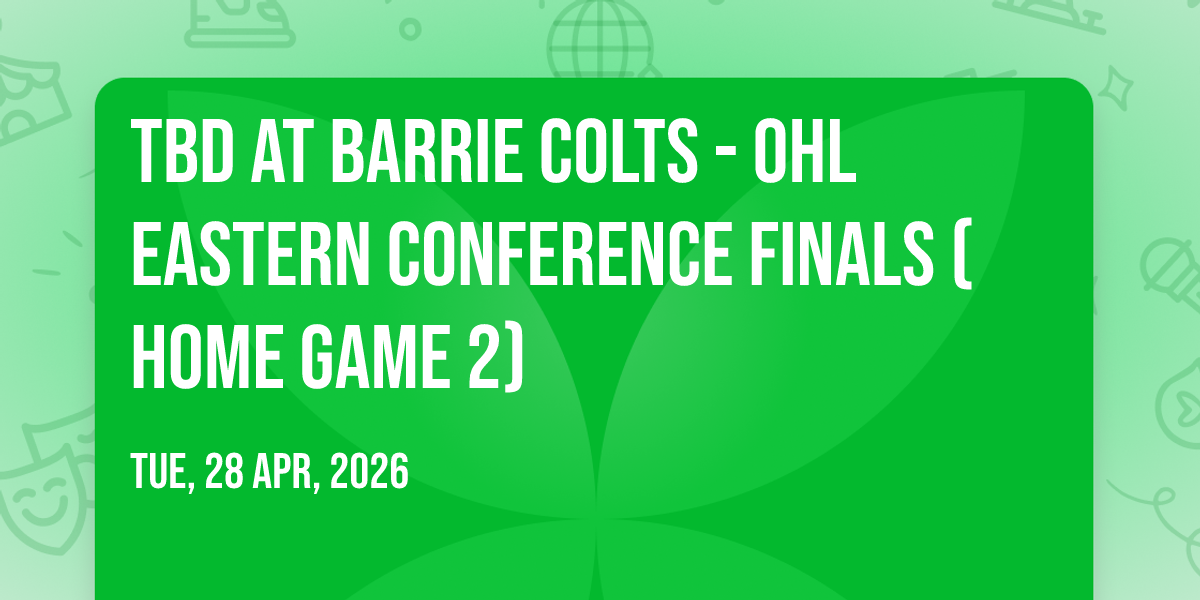 TBD AT BARRIE COLTS - OHL EASTERN CONFERENCE FINALS ( HOME GAME 2)

TUE, 28 APR, 2026